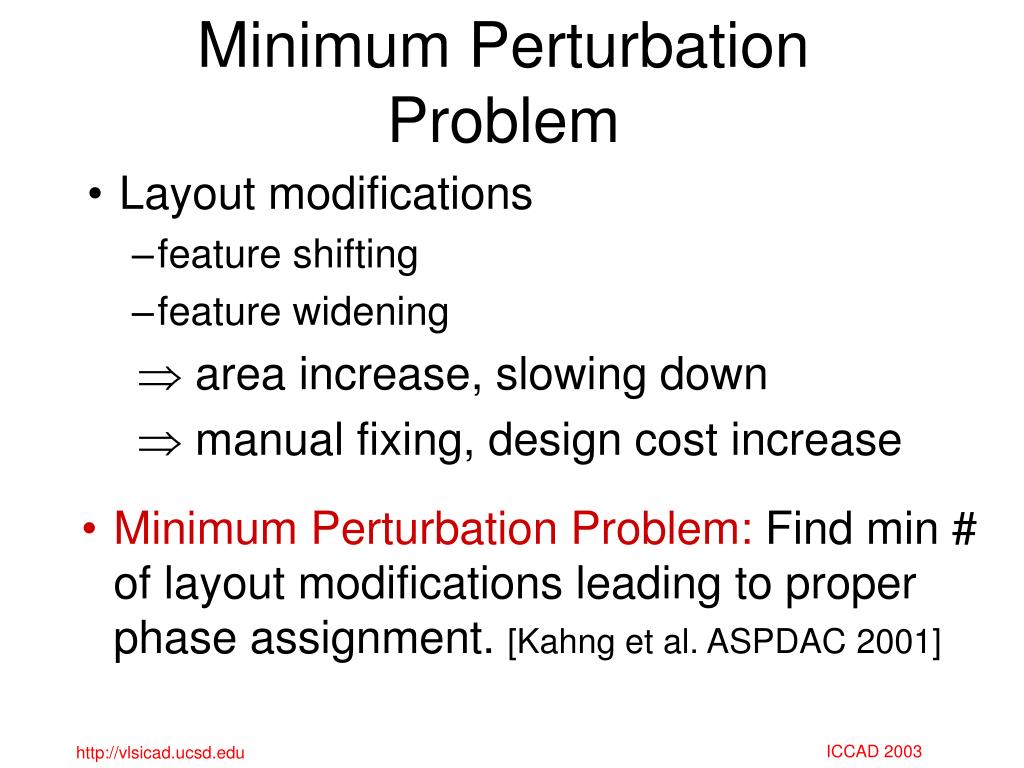 Minimum Perturbation Problem

• Layout modifications
–feature shifting
–feature widening
$\Rightarrow$ area increase, slowing down
$\Rightarrow$ manual fixing, design cost increase

• Minimum Perturbation Problem: Find min # of layout modifications leading to proper phase assignment. [Kahng et al. ASPDAC 2001]

http://vlsicad.ucsd.edu

ICCAD 2003